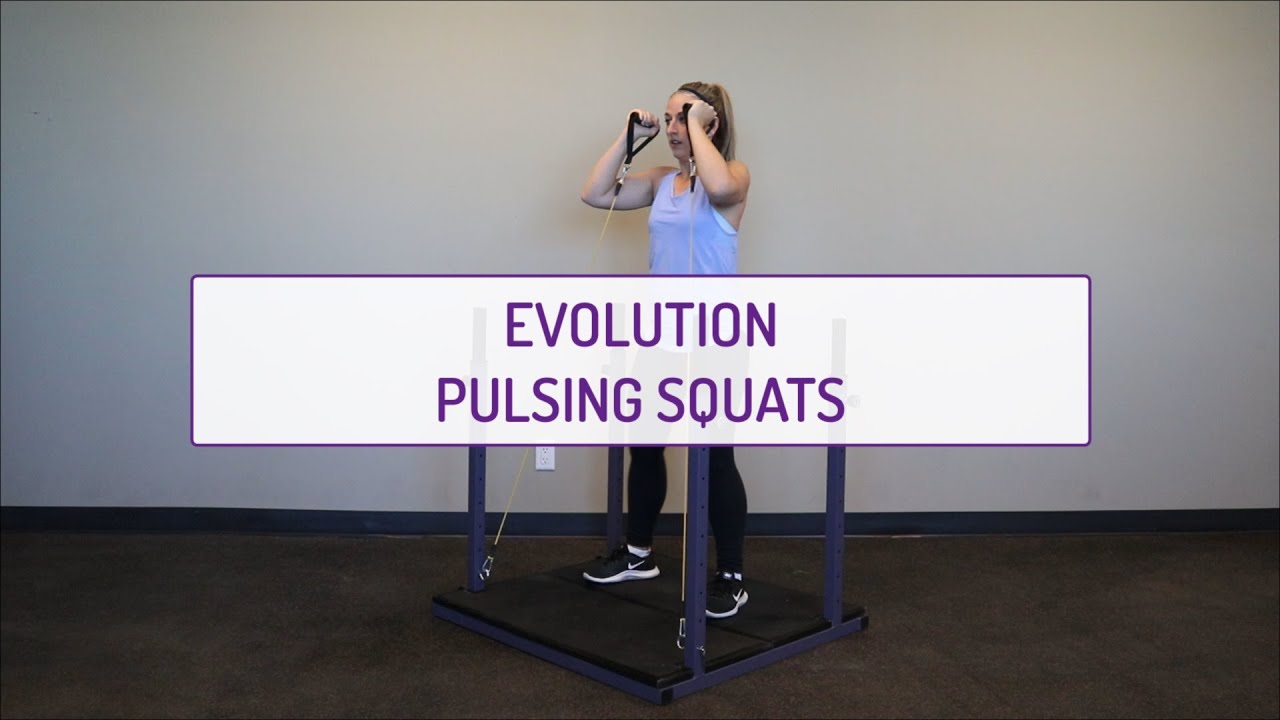 EVOLUTION
PULSING SQUATS